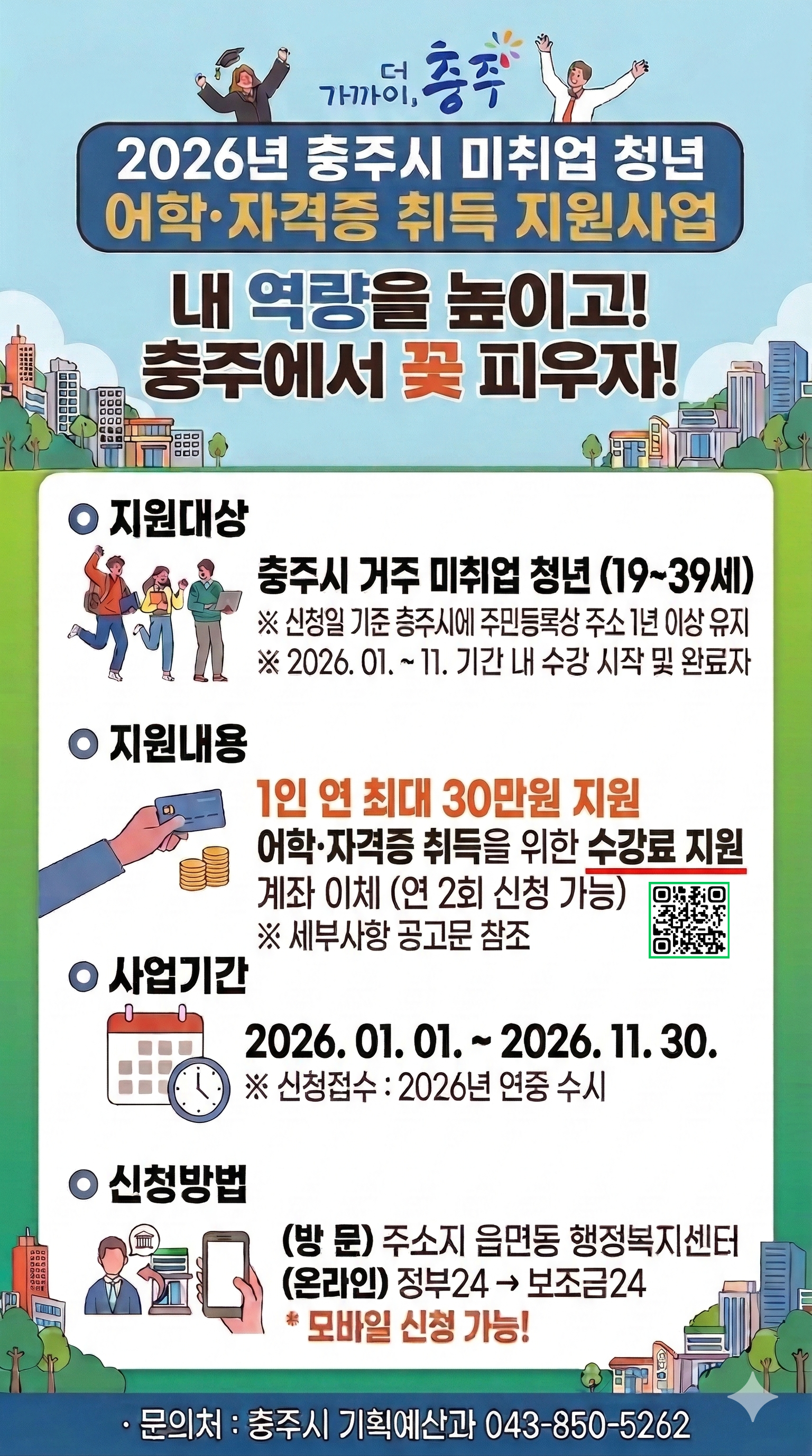 더 가까이, 충주

2026년 충주시 미취업 청년
어학·자격증 취득 지원사업

내 역량을 높이고!
충주에서 꽃 피우자!

지원대상

충주시 거주 미취업 청년 (19~39세)
※ 신청일 기준 충주시에 주민등록상 주소 1년 이상 유지
※ 2026. 01. ~ 11. 기간 내 수강 시작 및 완료자

지원내용

1인 연 최대 30만원 지원
어학·자격증 취득을 위한 수강료 지원
계좌 이체 (연 2회 신청 가능)
※ 세부사항 공고문 참조

사업기간

2026. 01. 01. ~ 2026. 11. 30.
※ 신청접수 : 2026년 연중 수시

신청방법

(방 문) 주소지 읍면동 행정복지센터
(온라인) 정부24 → 보조금24
* 모바일 신청 가능!

· 문의처 : 충주시 기획예산과 043-850-5262